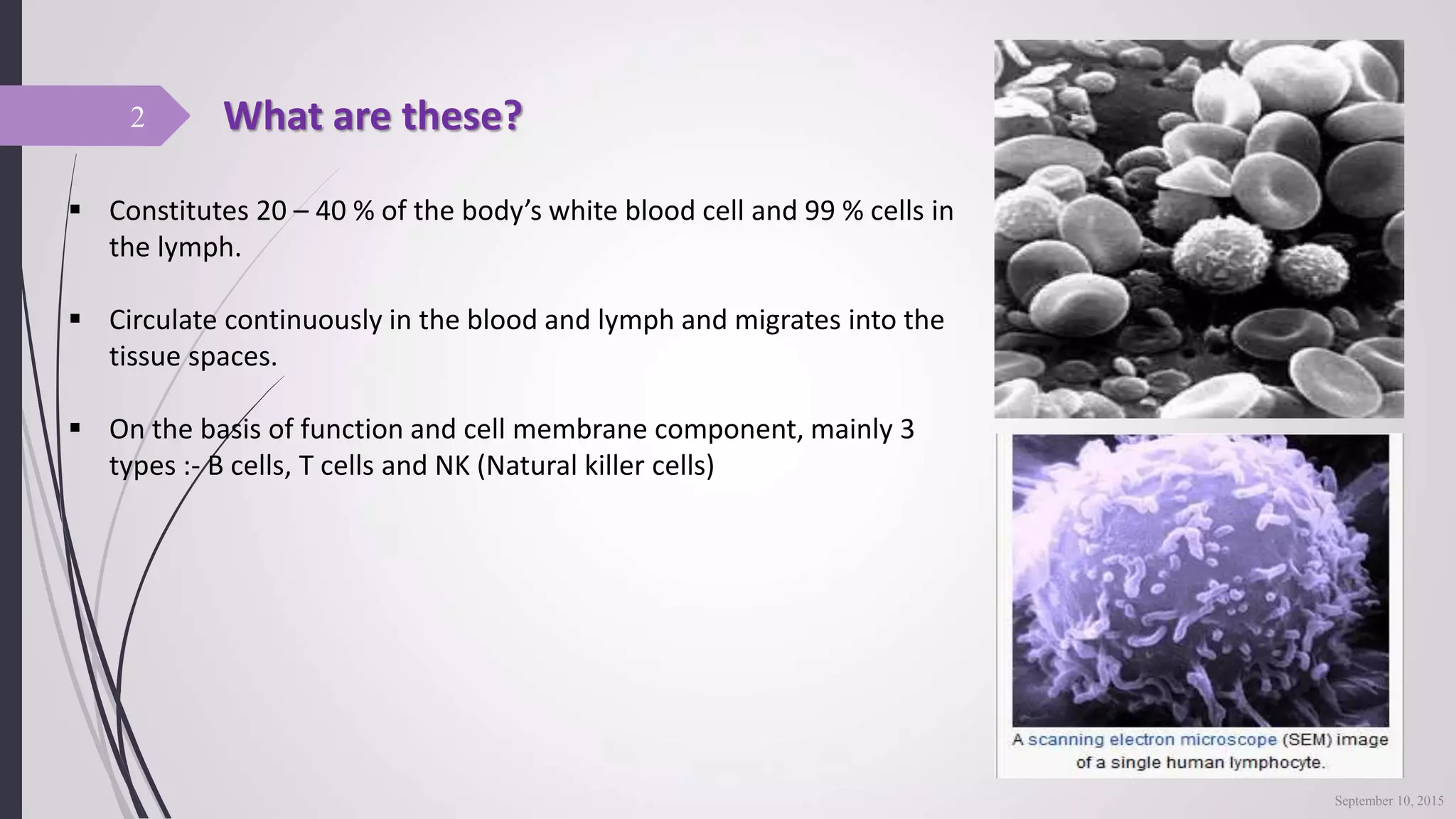 2

What are these?

▪ Constitutes 20 – 40 % of the body's white blood cell and 99 % cells in the lymph.

▪ Circulate continuously in the blood and lymph and migrates into the tissue spaces.

▪ On the basis of function and cell membrane component, mainly 3 types :- B cells, T cells and NK (Natural killer cells)

A scanning electron microscope (SEM) image of a single human lymphocyte.

September 10, 2015